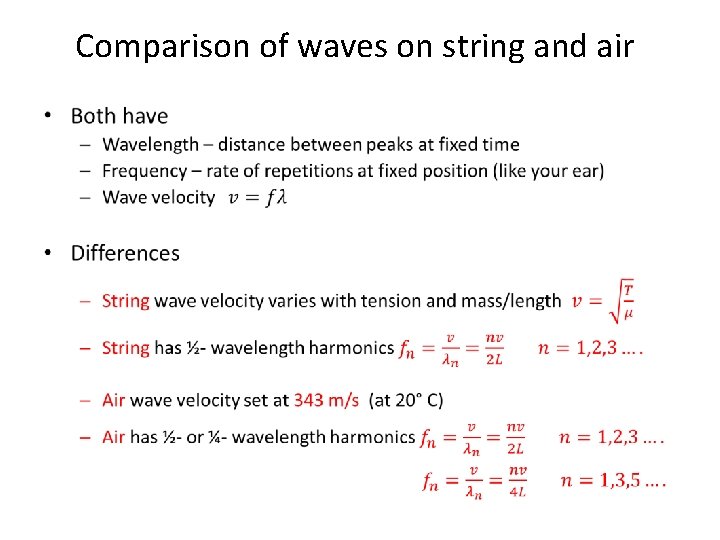 Comparison of waves on string and air

• Both have
– Wavelength – distance between peaks at fixed time
– Frequency – rate of repetitions at fixed position (like your ear)
– Wave velocity $v = f\lambda$

• Differences
– String wave velocity varies with tension and mass/length $v = \sqrt{\frac{T}{\mu}}$
– String has ½- wavelength harmonics $f_n = \frac{v}{\lambda_n} = \frac{nv}{2L}$ $n = 1,2,3 \ldots.$
– Air wave velocity set at 343 m/s (at 20° C)
– Air has ½- or ¼- wavelength harmonics $f_n = \frac{v}{\lambda_n} = \frac{nv}{2L}$ $n = 1,2,3 \ldots.$
$f_n = \frac{v}{\lambda_n} = \frac{nv}{4L}$ $n = 1,3,5 \ldots.$